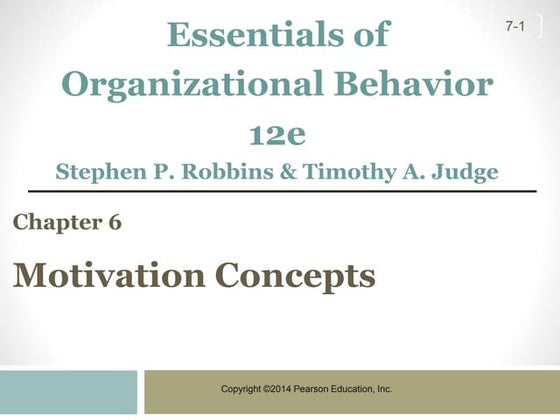 7-1

Essentials of Organizational Behavior 12e

Stephen P. Robbins & Timothy A. Judge

Chapter 6

Motivation Concepts

Copyright ©2014 Pearson Education, Inc.